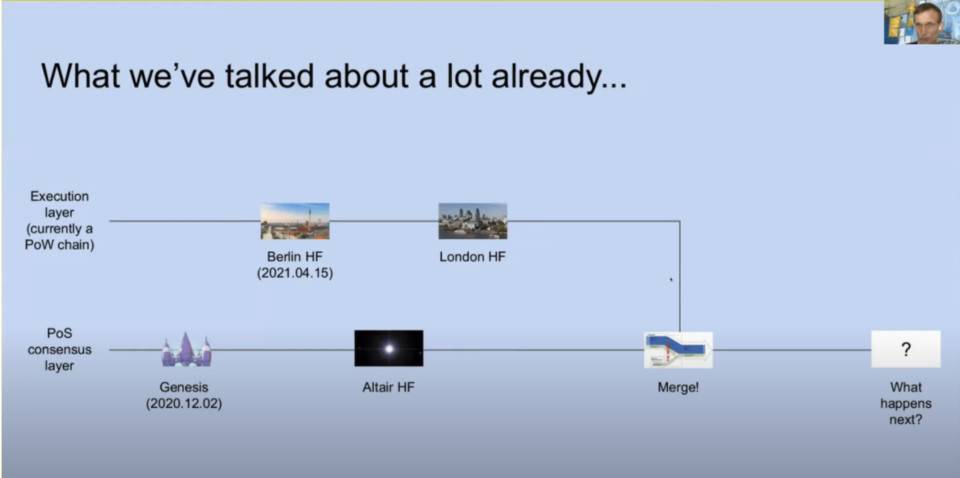 What we've talked about a lot already...

Execution layer (currently a PoW chain)

Berlin HF (2021.04.15)

London HF

PoS consensus layer

Genesis (2020.12.02)

Altair HF

Merge!

?

What happens next?